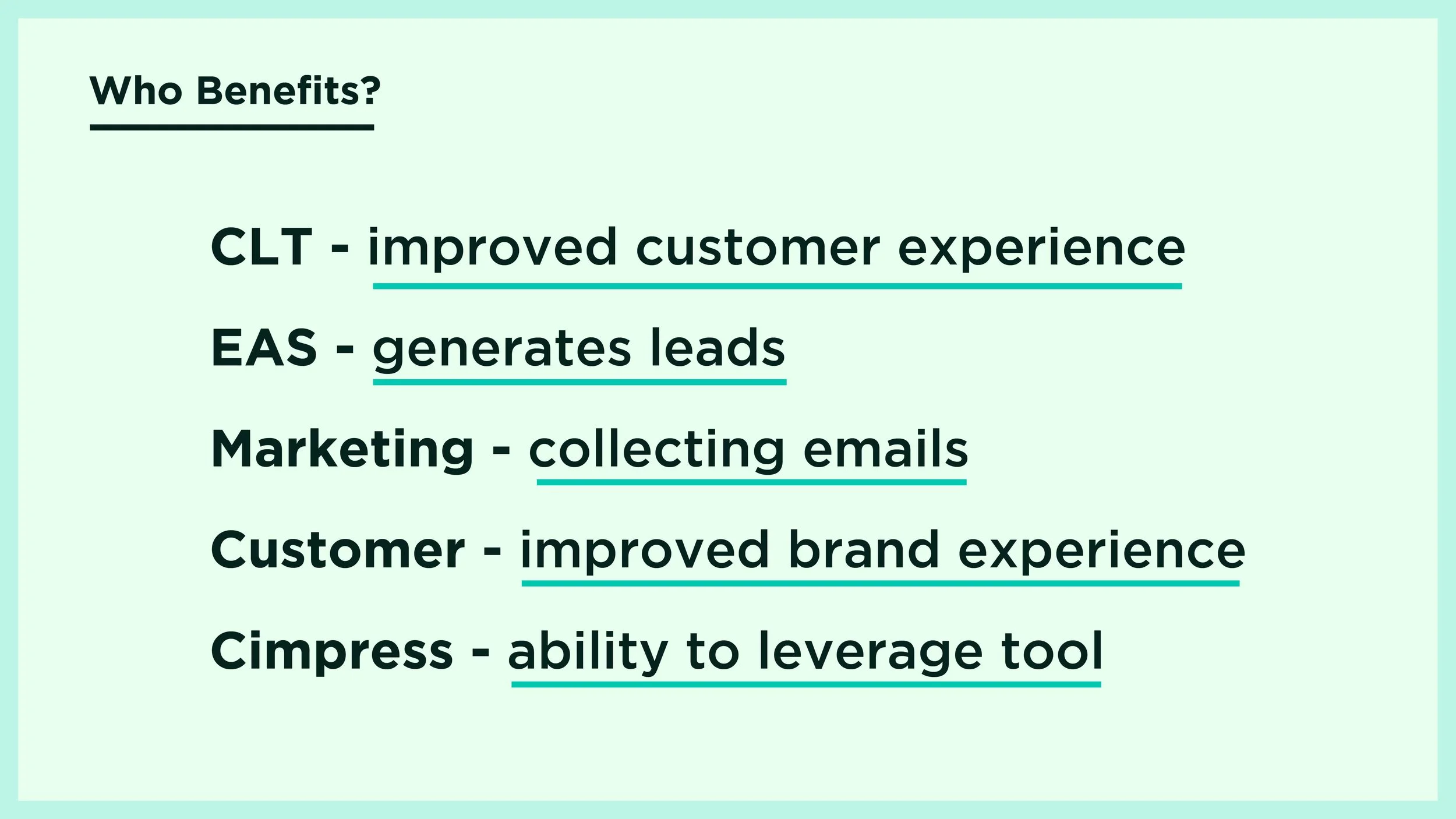 Who Benefits?

CLT - improved customer experience

EAS - generates leads

Marketing - collecting emails

Customer - improved brand experience

Cimpress - ability to leverage tool